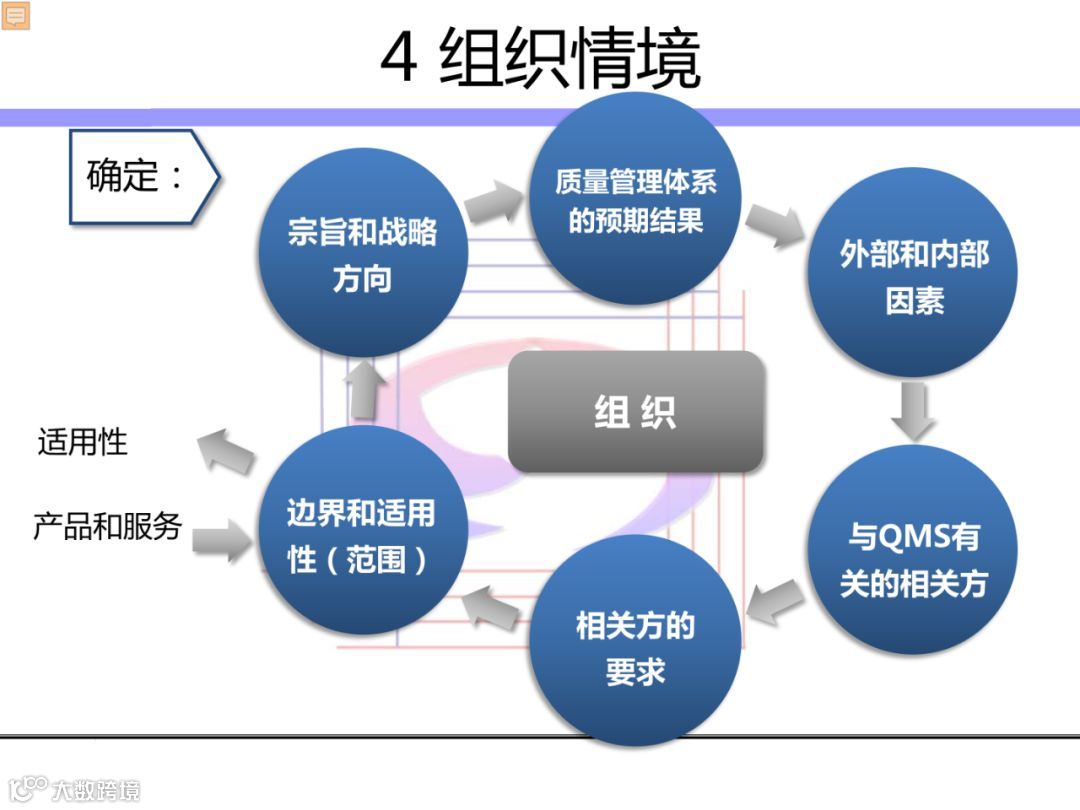 4 组织情境

确定：

宗旨和战略方向

质量管理体系的预期结果

外部和内部因素

组 织

与QMS有关的相关方

相关方的要求

边界和适用性（范围）

适用性

产品和服务

大数跨境